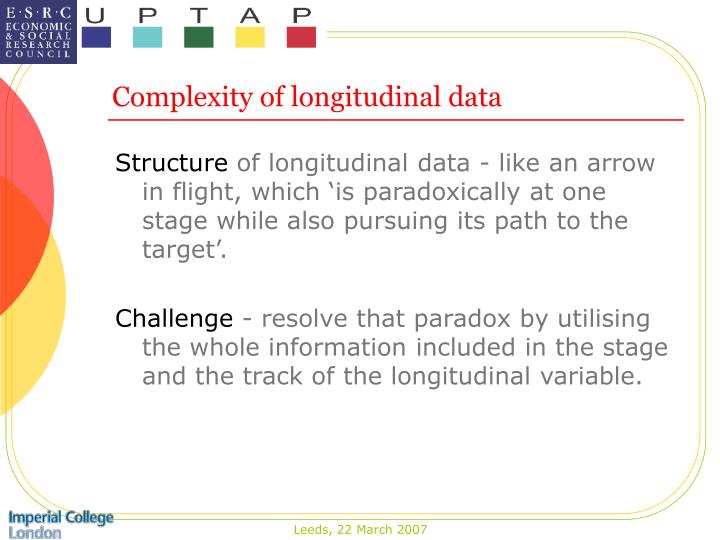 E·S·R·C
ECONOMIC & SOCIAL RESEARCH COUNCIL

U P T A P

Complexity of longitudinal data

Structure of longitudinal data - like an arrow in flight, which ‘is paradoxically at one stage while also pursuing its path to the target’.

Challenge - resolve that paradox by utilising the whole information included in the stage and the track of the longitudinal variable.

Imperial College London

Leeds, 22 March 2007